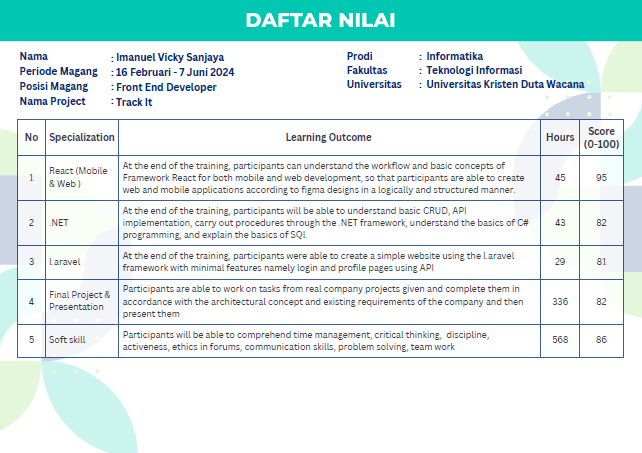 DAFTAR NILAI

Nama : Imanuel Vicky Sanjaya
Periode Magang : 16 Februari - 7 Juni 2024
Posisi Magang : Front End Developer
Nama Project : Track It

Prodi : Informatika
Fakultas : Teknologi Informasi
Universitas : Universitas Kristen Duta Wacana

| No | Specialization | Learning Outcome | Hours | Score (0-100) |
|---|---|---|---|---|
| 1 | React (Mobile & Web ) | At the end of the training, participants can understand the workflow and basic concepts of Framework React for both mobile and web development, so that participants are able to create web and mobile applications according to figma designs in a logically and structured manner. | 45 | 95 |
| 2 | .NET | At the end of the training, participants will be able to understand basic CRUD, API implementation, carry out procedures through the .NET framework, understand the basics of C# programming, and explain the basics of SQL. | 43 | 82 |
| 3 | Laravel | At the end of the training, participants were able to create a simple website using the Laravel framework with minimal features namely login and profile pages using API | 29 | 81 |
| 4 | Final Project & Presentation | Participants are able to work on tasks from real company projects given and complete them in accordance with the architectural concept and existing requirements of the company and then present them | 336 | 82 |
| 5 | Soft skill | Participants will be able to comprehend time management, critical thinking, discipline, activeness, ethics in forums, communication skills, problem solving, team work | 568 | 86 |